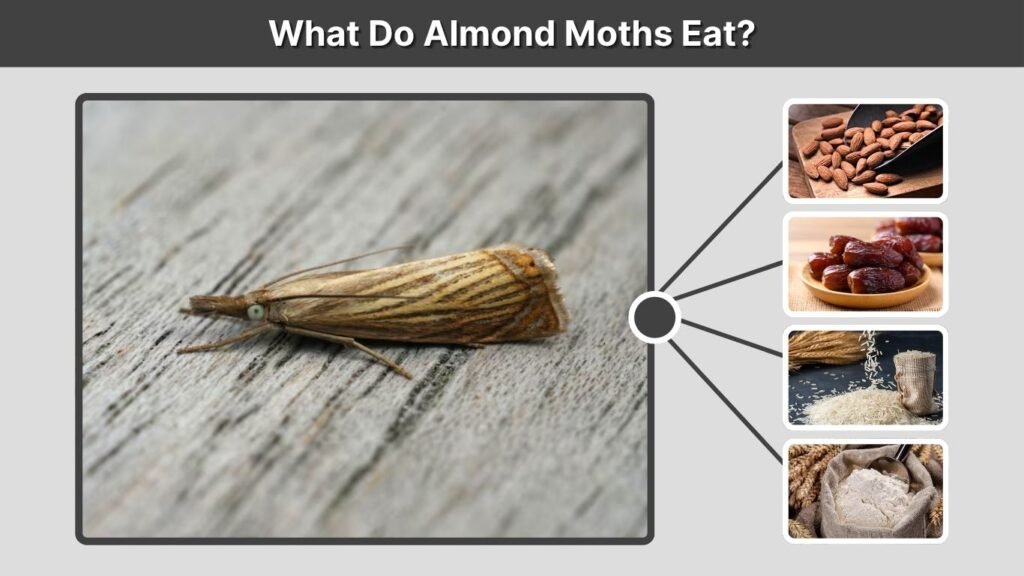 What Do Almond Moths Eat?